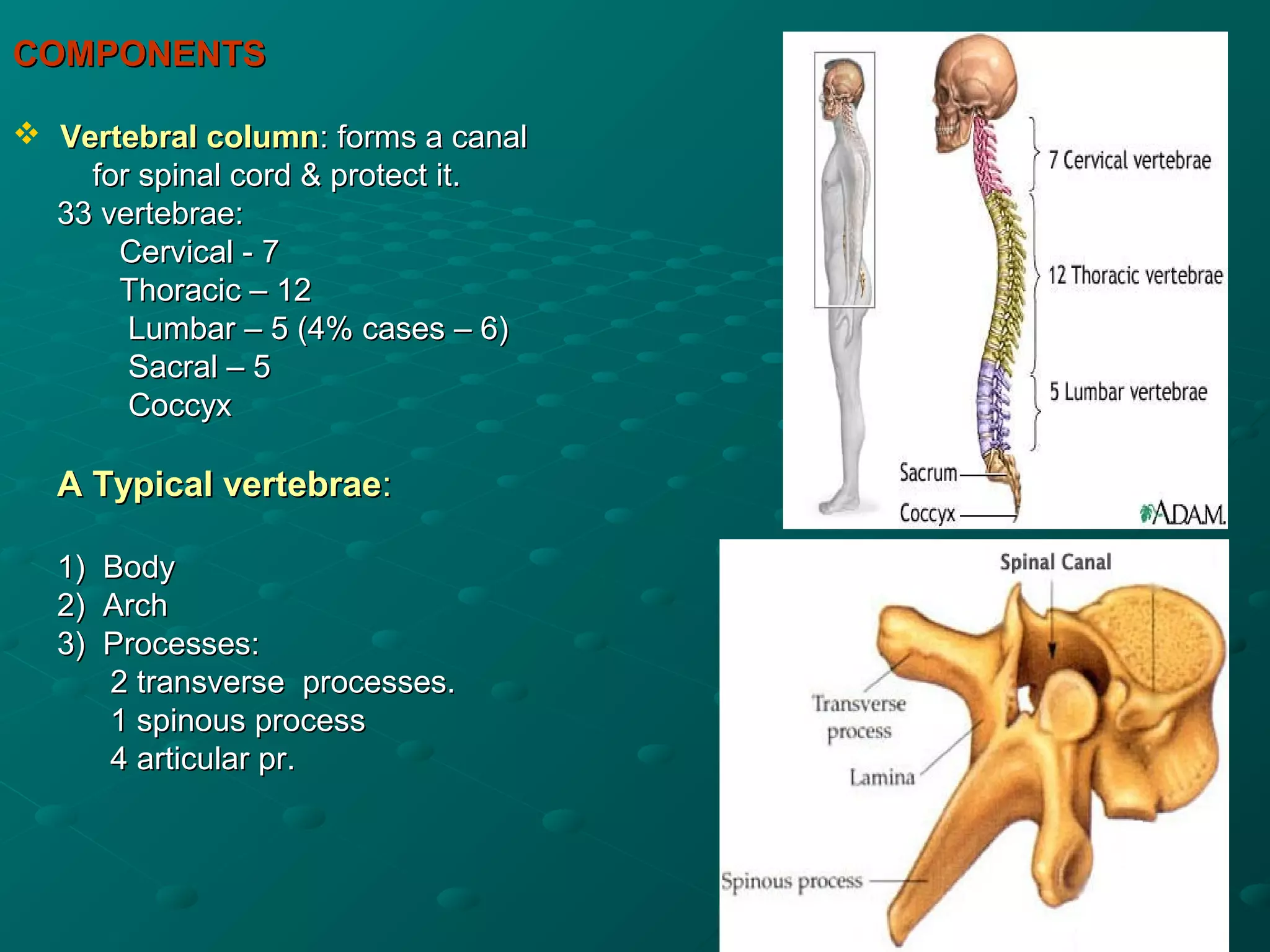 COMPONENTS

❖ Vertebral column: forms a canal for spinal cord & protect it.
33 vertebrae:
Cervical - 7
Thoracic – 12
Lumbar – 5 (4% cases – 6)
Sacral – 5
Coccyx

A Typical vertebrae:

1) Body
2) Arch
3) Processes:
2 transverse processes.
1 spinous process
4 articular pr.

7 Cervical vertebrae
12 Thoracic vertebrae
5 Lumbar vertebrae
Sacrum
Coccyx
A.D.A.M.

Spinal Canal
Transverse process
Lamina
Spinous process